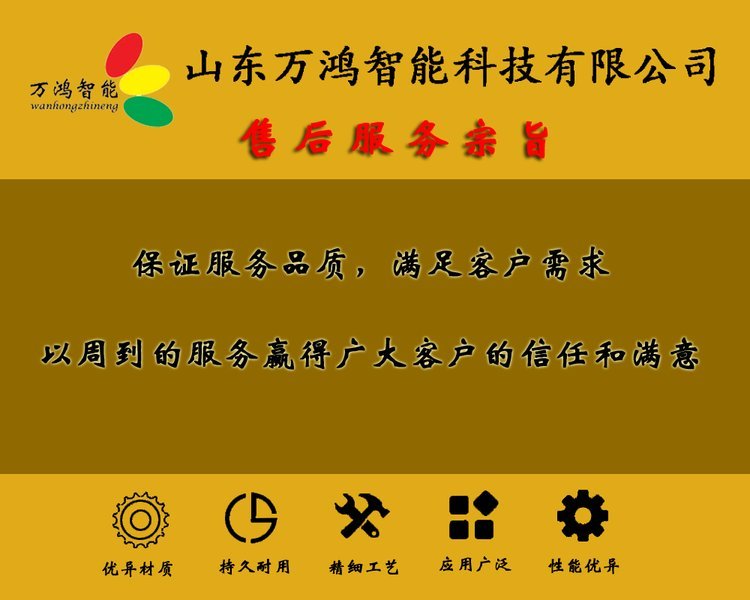 万鸿智能
wanhongzhineng

山东万鸿智能科技有限公司

售后服务宗旨

保证服务品质，满足客户需求

以周到的服务赢得广大客户的信任和满意

优异材质

持久耐用

精细工艺

应用广泛

性能优异